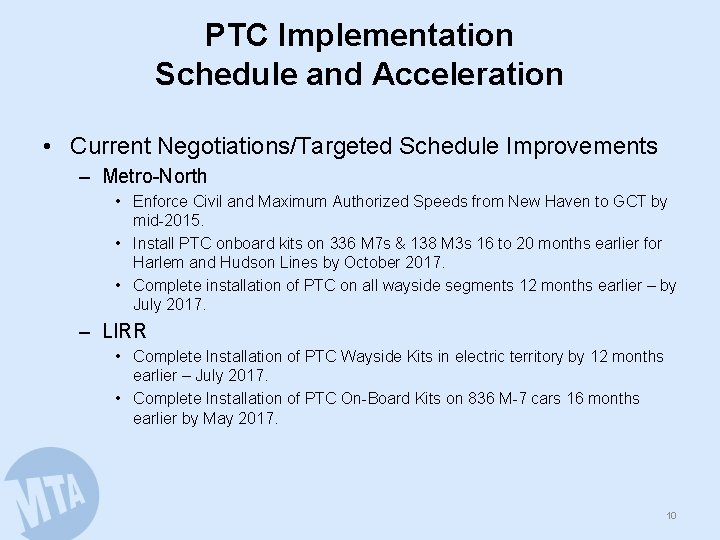 PTC Implementation
Schedule and Acceleration

• Current Negotiations/Targeted Schedule Improvements
– Metro-North
• Enforce Civil and Maximum Authorized Speeds from New Haven to GCT by mid-2015.
• Install PTC onboard kits on 336 M7s & 138 M3s 16 to 20 months earlier for Harlem and Hudson Lines by October 2017.
• Complete installation of PTC on all wayside segments 12 months earlier – by July 2017.
– LIRR
• Complete Installation of PTC Wayside Kits in electric territory by 12 months earlier – July 2017.
• Complete Installation of PTC On-Board Kits on 836 M-7 cars 16 months earlier by May 2017.

MTA

10